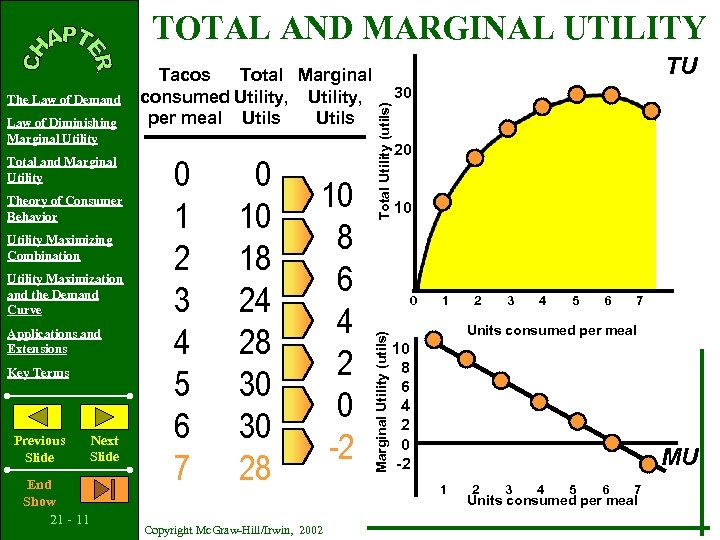 CHAPTER

The Law of Demand

Law of Diminishing Marginal Utility

Total and Marginal Utility

Theory of Consumer Behavior

Utility Maximizing Combination

Utility Maximization and the Demand Curve

Applications and Extensions

Key Terms

Previous Slide

Next Slide

End Show

21 - 11

TOTAL AND MARGINAL UTILITY

| Tacos consumed per meal | Total Utility, Utils | Marginal Utility, Utils |
|---|---|---|
| 0 | 0 | |
| | | 10 |
| 1 | 10 | |
| | | 8 |
| 2 | 18 | |
| | | 6 |
| 3 | 24 | |
| | | 4 |
| 4 | 28 | |
| | | 2 |
| 5 | 30 | |
| | | 0 |
| 6 | 30 | |
| | | -2 |
| 7 | 28 | |

TU

Total Utility (utils)

30
20
10

0 1 2 3 4 5 6 7

Units consumed per meal

Marginal Utility (utils)

10
8
6
4
2
0
-2

MU

1 2 3 4 5 6 7

Units consumed per meal

Copyright McGraw-Hill/Irwin, 2002